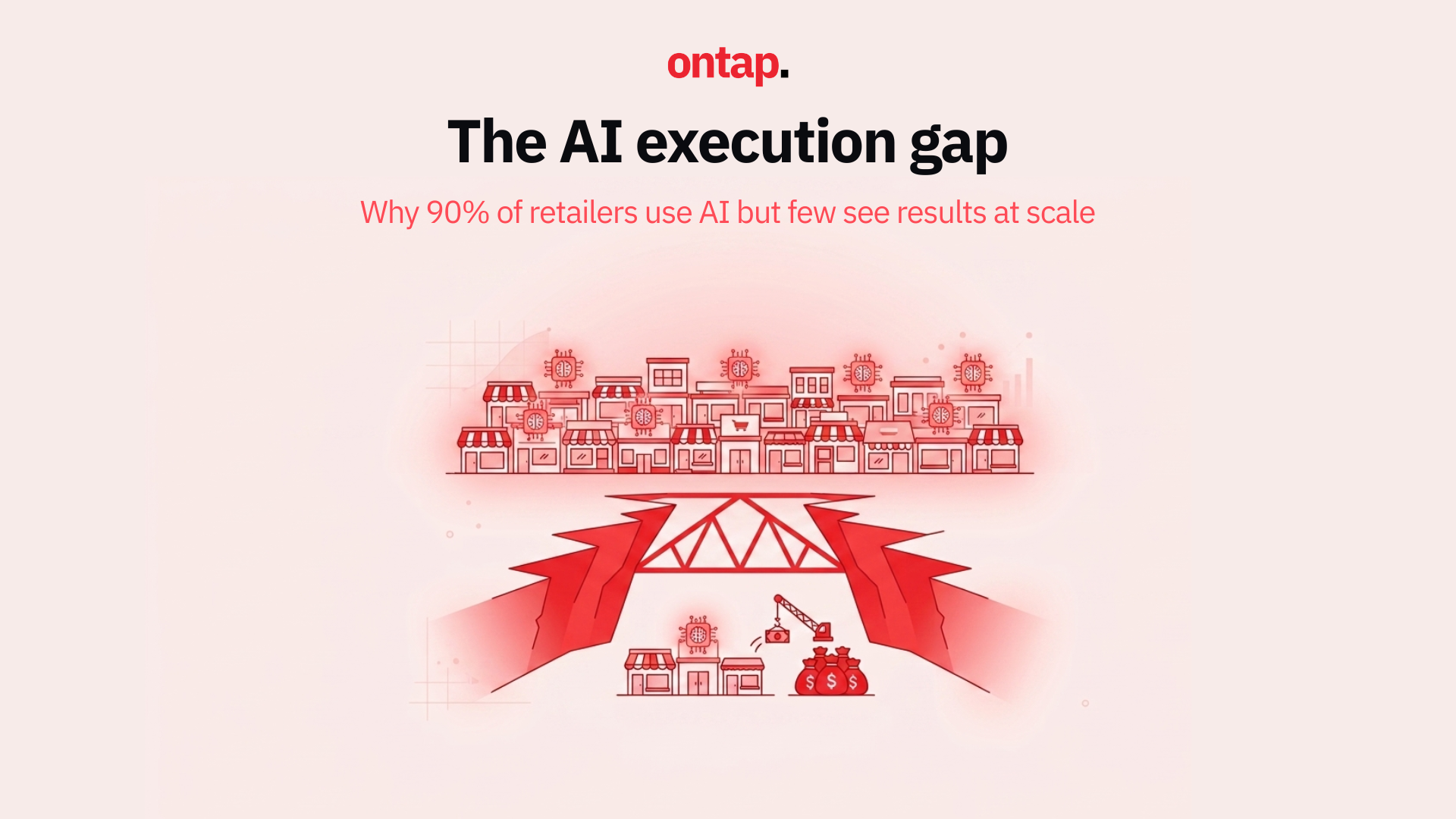 ontap.

The AI execution gap

Why 90% of retailers use AI but few see results at scale

$ $ $